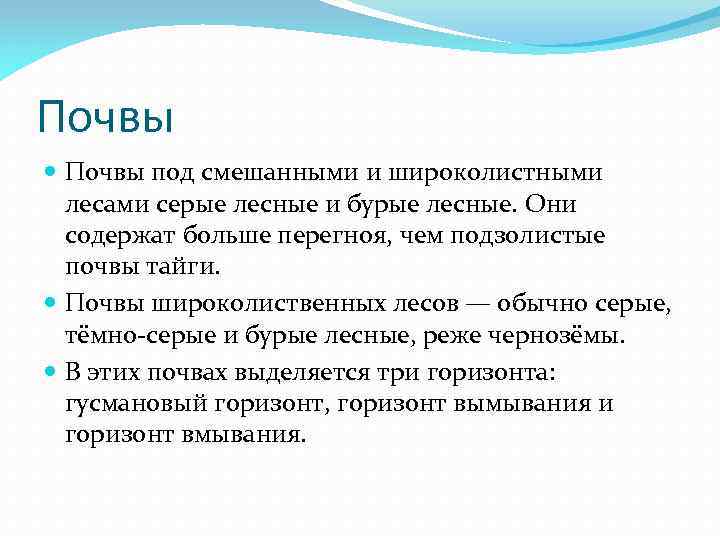 Почвы

Почвы под смешанными и широколистными лесами серые лесные и бурые лесные. Они содержат больше перегноя, чем подзолистые почвы тайги.

Почвы широколиственных лесов — обычно серые, тёмно-серые и бурые лесные, реже чернозёмы.

В этих почвах выделяется три горизонта: гусмановый горизонт, горизонт вымывания и горизонт вмывания.